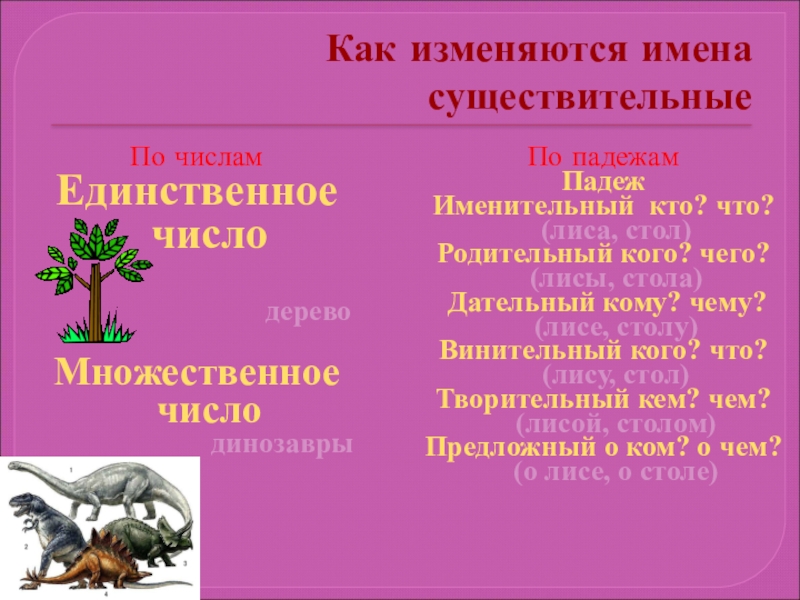 Как изменяются имена существительные

По числам

Единственное число

дерево

Множественное число

динозавры

1

2

3

4

По падежам

Падеж

Именительный кто? что?
(лиса, стол)

Родительный кого? чего?
(лисы, стола)

Дательный кому? чему?
(лисе, столу)

Винительный кого? что?
(лису, стол)

Творительный кем? чем?
(лисой, столом)

Предложный о ком? о чем?
(о лисе, о столе)